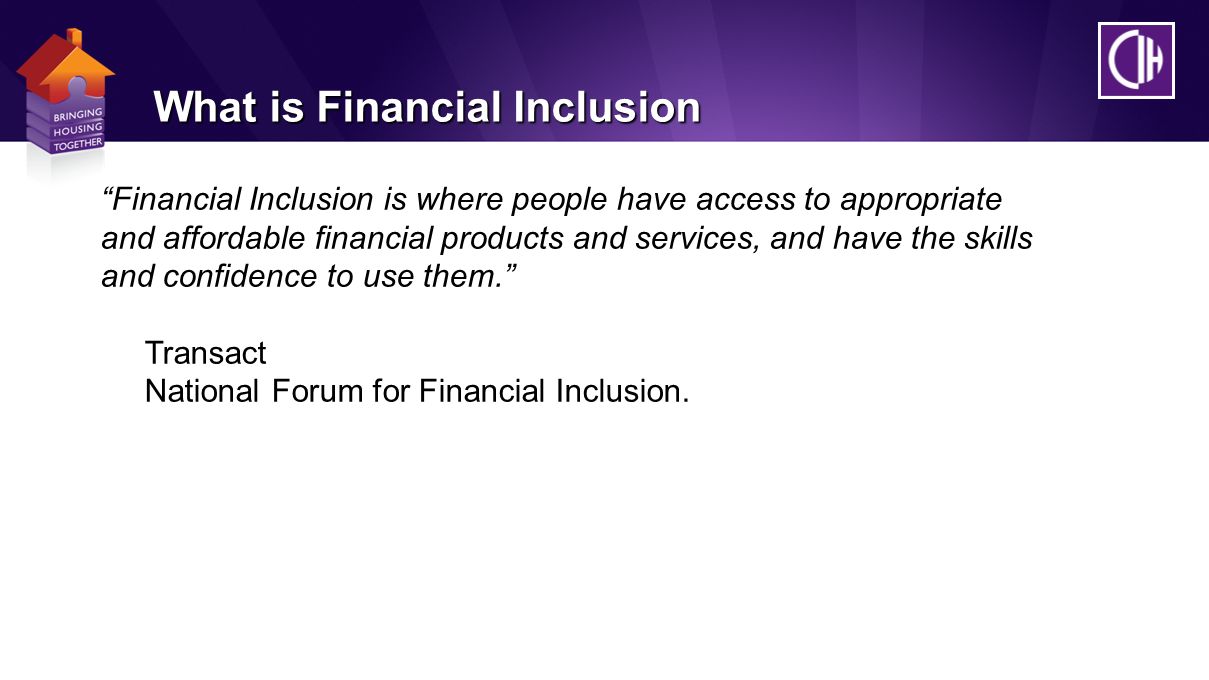 BRINGING
HOUSING
TOGETHER

What is Financial Inclusion

CIH

“Financial Inclusion is where people have access to appropriate and affordable financial products and services, and have the skills and confidence to use them.”

Transact
National Forum for Financial Inclusion.